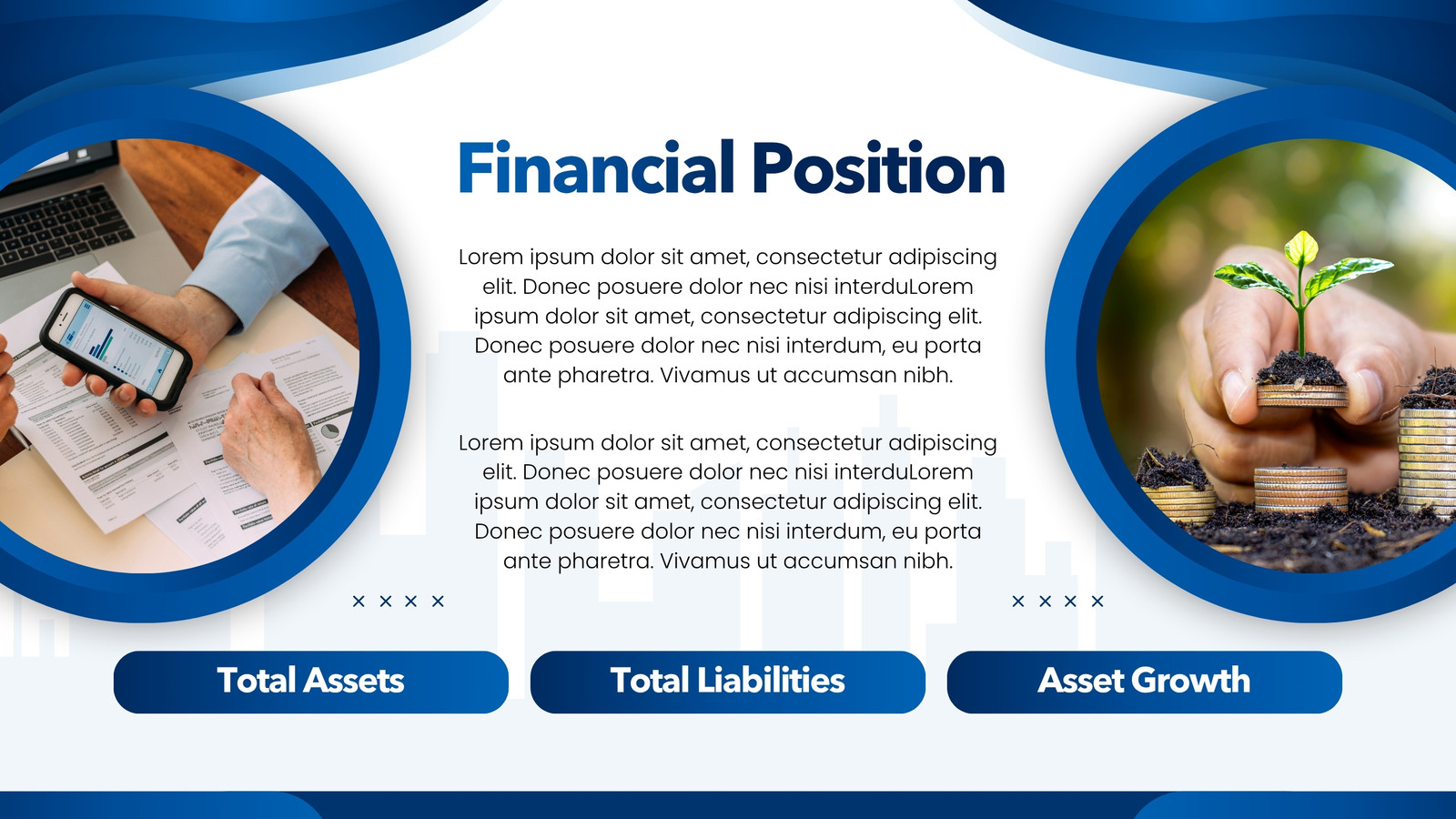 Financial Position

Lorem ipsum dolor sit amet, consectetur adipiscing elit. Donec posuere dolor nec nisi interduLorem ipsum dolor sit amet, consectetur adipiscing elit. Donec posuere dolor nec nisi interdum, eu porta ante pharetra. Vivamus ut accumsan nibh.

Lorem ipsum dolor sit amet, consectetur adipiscing elit. Donec posuere dolor nec nisi interduLorem ipsum dolor sit amet, consectetur adipiscing elit. Donec posuere dolor nec nisi interdum, eu porta ante pharetra. Vivamus ut accumsan nibh.

× × × ×

× × × ×

Total Assets

Total Liabilities

Asset Growth